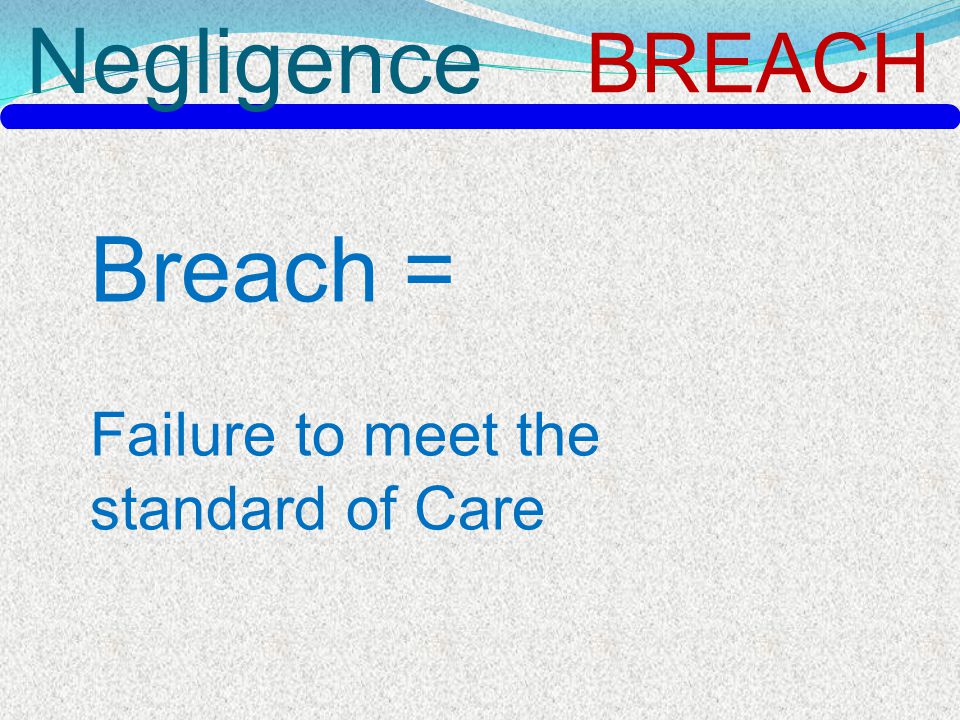 Negligence BREACH

Breach =

Failure to meet the standard of Care